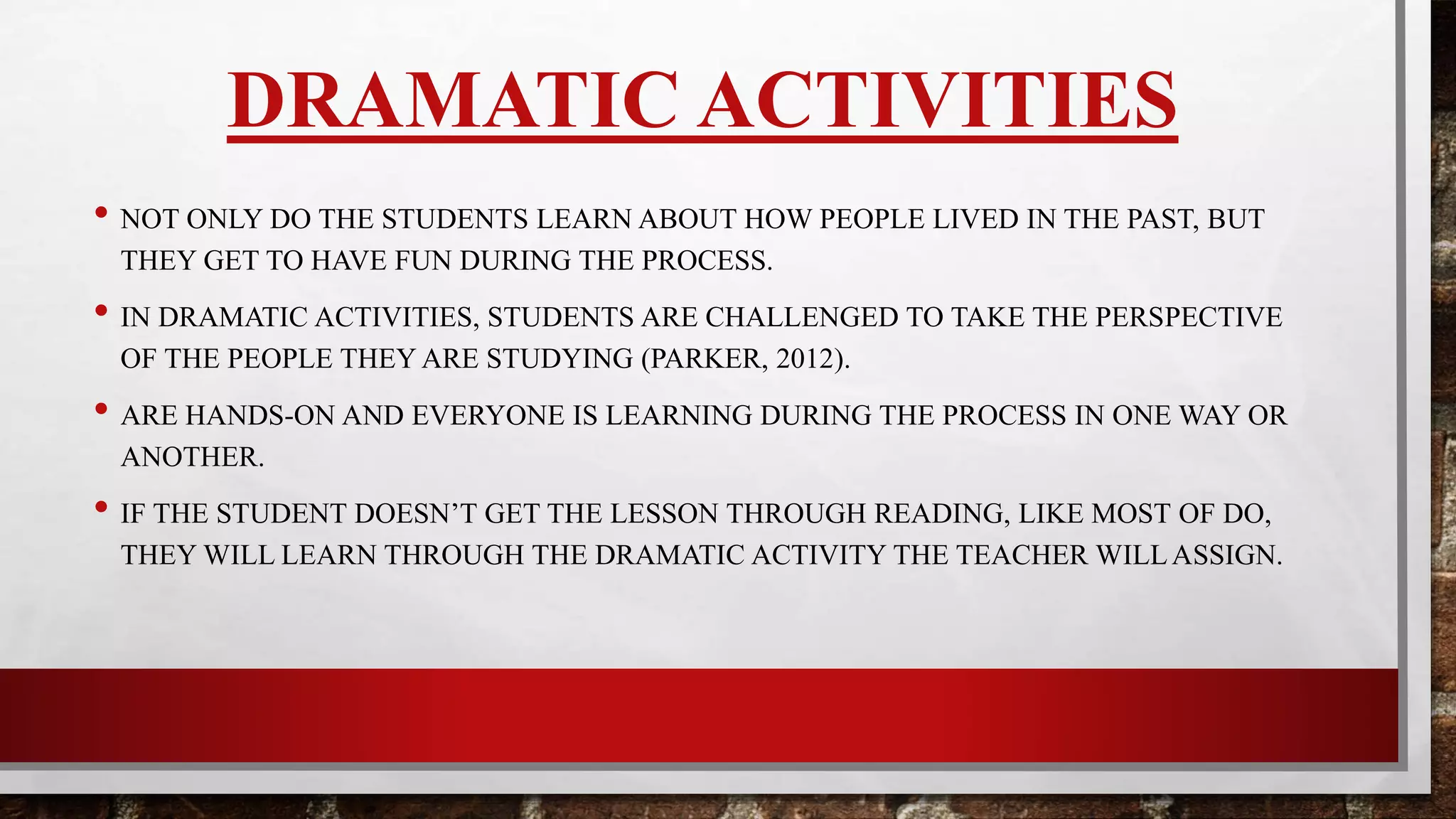 DRAMATIC ACTIVITIES

• NOT ONLY DO THE STUDENTS LEARN ABOUT HOW PEOPLE LIVED IN THE PAST, BUT THEY GET TO HAVE FUN DURING THE PROCESS.

• IN DRAMATIC ACTIVITIES, STUDENTS ARE CHALLENGED TO TAKE THE PERSPECTIVE OF THE PEOPLE THEY ARE STUDYING (PARKER, 2012).

• ARE HANDS-ON AND EVERYONE IS LEARNING DURING THE PROCESS IN ONE WAY OR ANOTHER.

• IF THE STUDENT DOESN'T GET THE LESSON THROUGH READING, LIKE MOST OF DO, THEY WILL LEARN THROUGH THE DRAMATIC ACTIVITY THE TEACHER WILL ASSIGN.